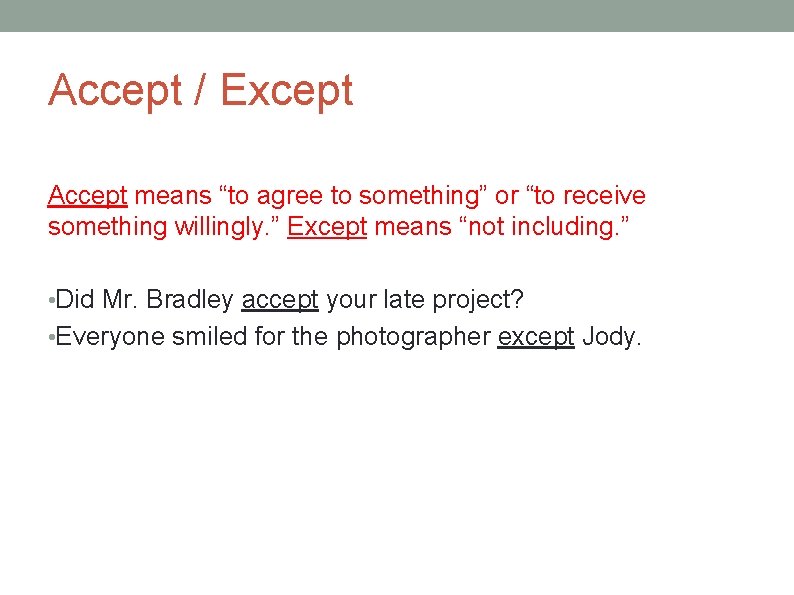 Accept / Except

Accept means “to agree to something” or “to receive something willingly.” Except means “not including.”

•Did Mr. Bradley accept your late project?
•Everyone smiled for the photographer except Jody.